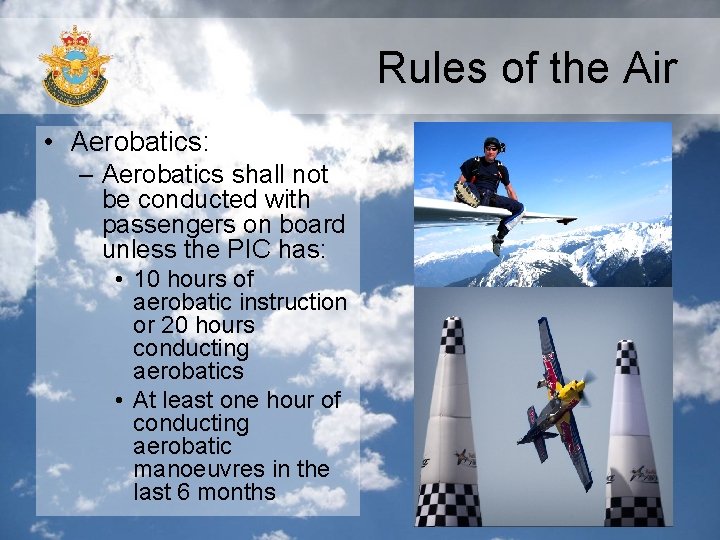 Rules of the Air

• Aerobatics:
– Aerobatics shall not be conducted with passengers on board unless the PIC has:
• 10 hours of aerobatic instruction or 20 hours conducting aerobatics
• At least one hour of conducting aerobatic manoeuvres in the last 6 months